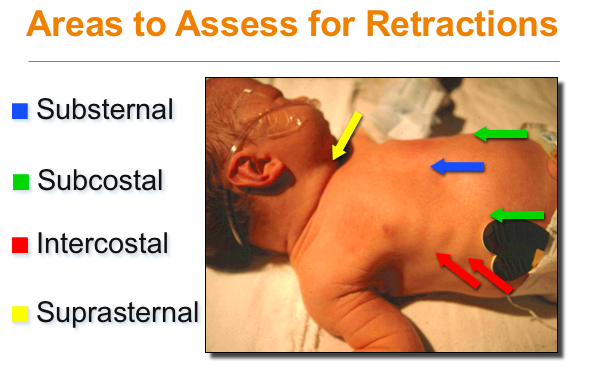 Areas to Assess for Retractions

Substernal

Subcostal

Intercostal

Suprasternal